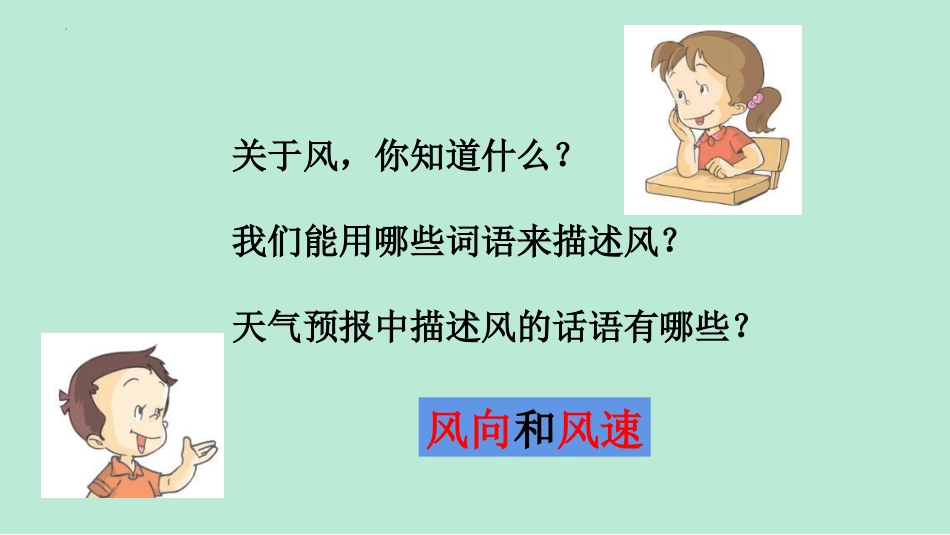 关于风，你知道什么？

我们能用哪些词语来描述风？

天气预报中描述风的话语有哪些？

风向和风速